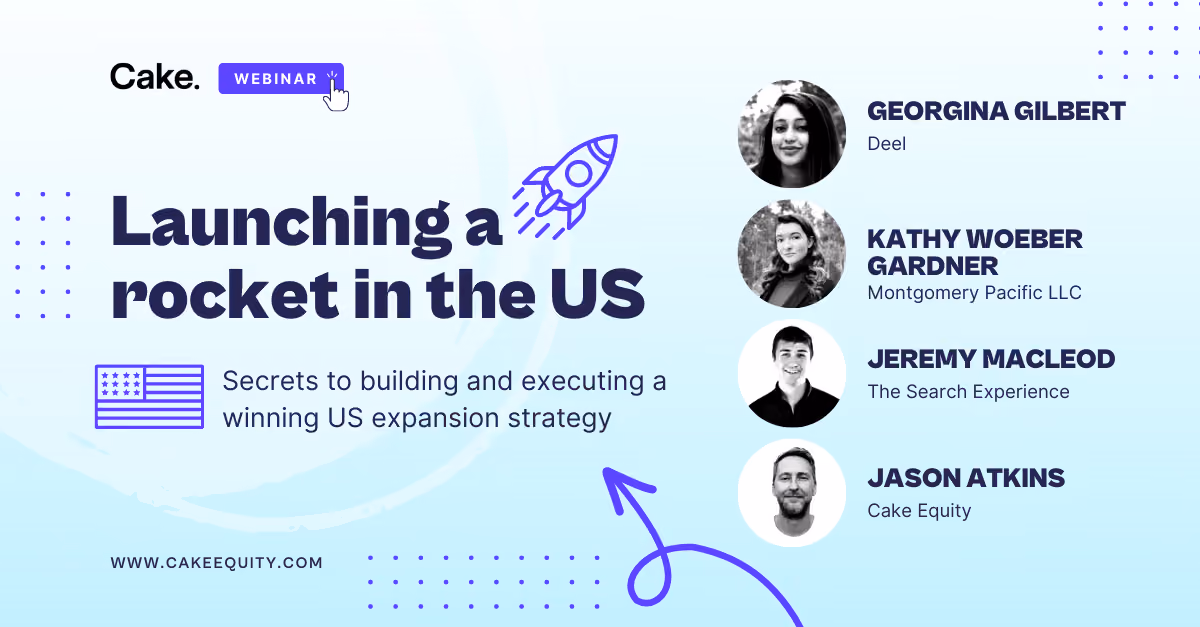 Cake. WEBINAR

Launching a rocket in the US

Secrets to building and executing a winning US expansion strategy

WWW.CAKEEQUITY.COM

GEORGINA GILBERT
Deel

KATHY WOEBER GARDNER
Montgomery Pacific LLC

JEREMY MACLEOD
The Search Experience

JASON ATKINS
Cake Equity